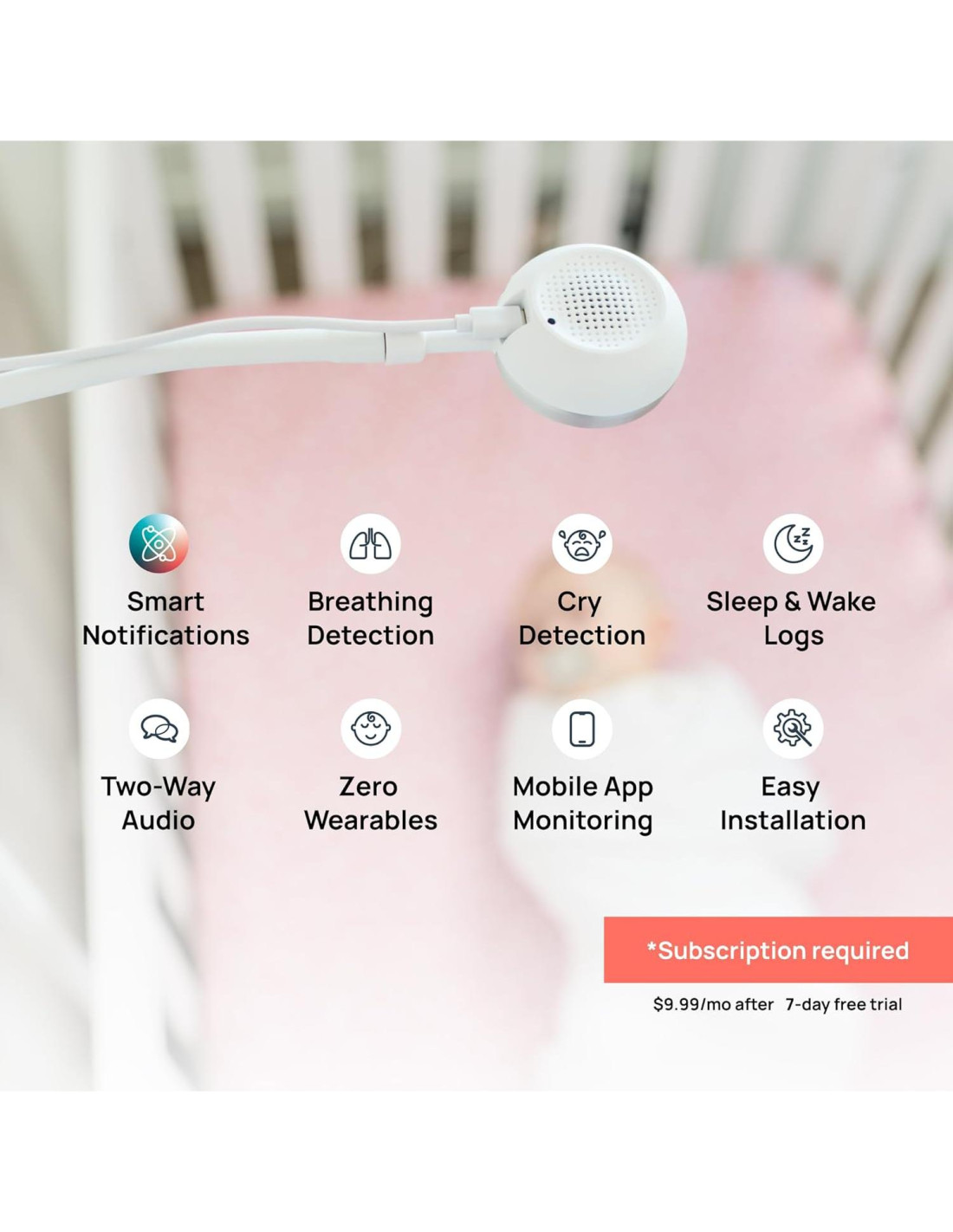 Smart Notifications

Breathing Detection

Cry Detection

Sleep & Wake Logs

Two-Way Audio

Zero Wearables

Mobile App Monitoring

Easy Installation

*Subscription required

$9.99/mo after 7-day free trial